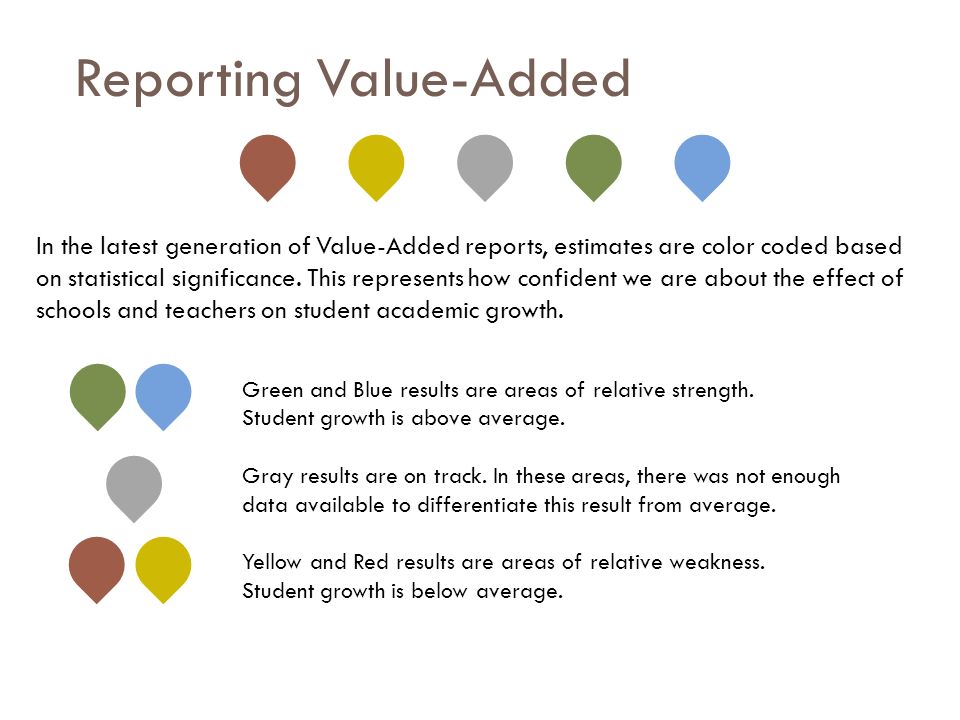 Reporting Value-Added

In the latest generation of Value-Added reports, estimates are color coded based on statistical significance. This represents how confident we are about the effect of schools and teachers on student academic growth.

Green and Blue results are areas of relative strength. Student growth is above average.

Gray results are on track. In these areas, there was not enough data available to differentiate this result from average.

Yellow and Red results are areas of relative weakness. Student growth is below average.